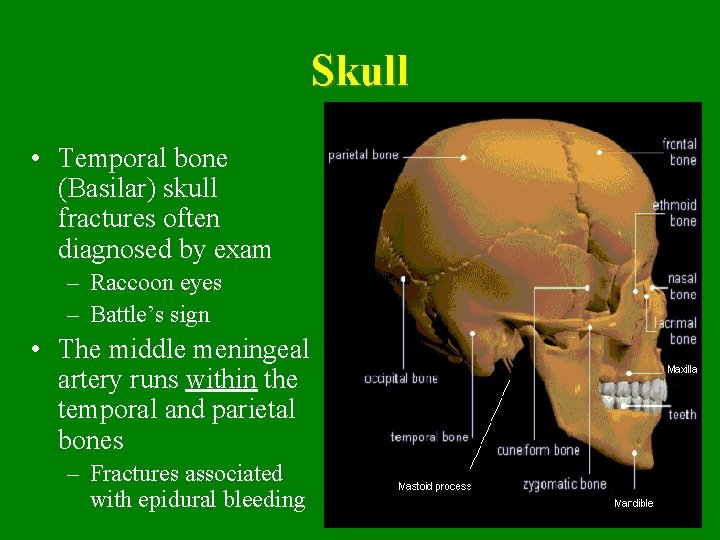 Skull

• Temporal bone (Basilar) skull fractures often diagnosed by exam
– Raccoon eyes
– Battle's sign
• The middle meningeal artery runs within the temporal and parietal bones
– Fractures associated with epidural bleeding

parietal bone
frontal bone
ethmoid bone
nasal bone
lacrimal bone
Maxilla
teeth
occipital bone
temporal bone
cuneiform bone
Mastoid process
zygomatic bone
Mandible